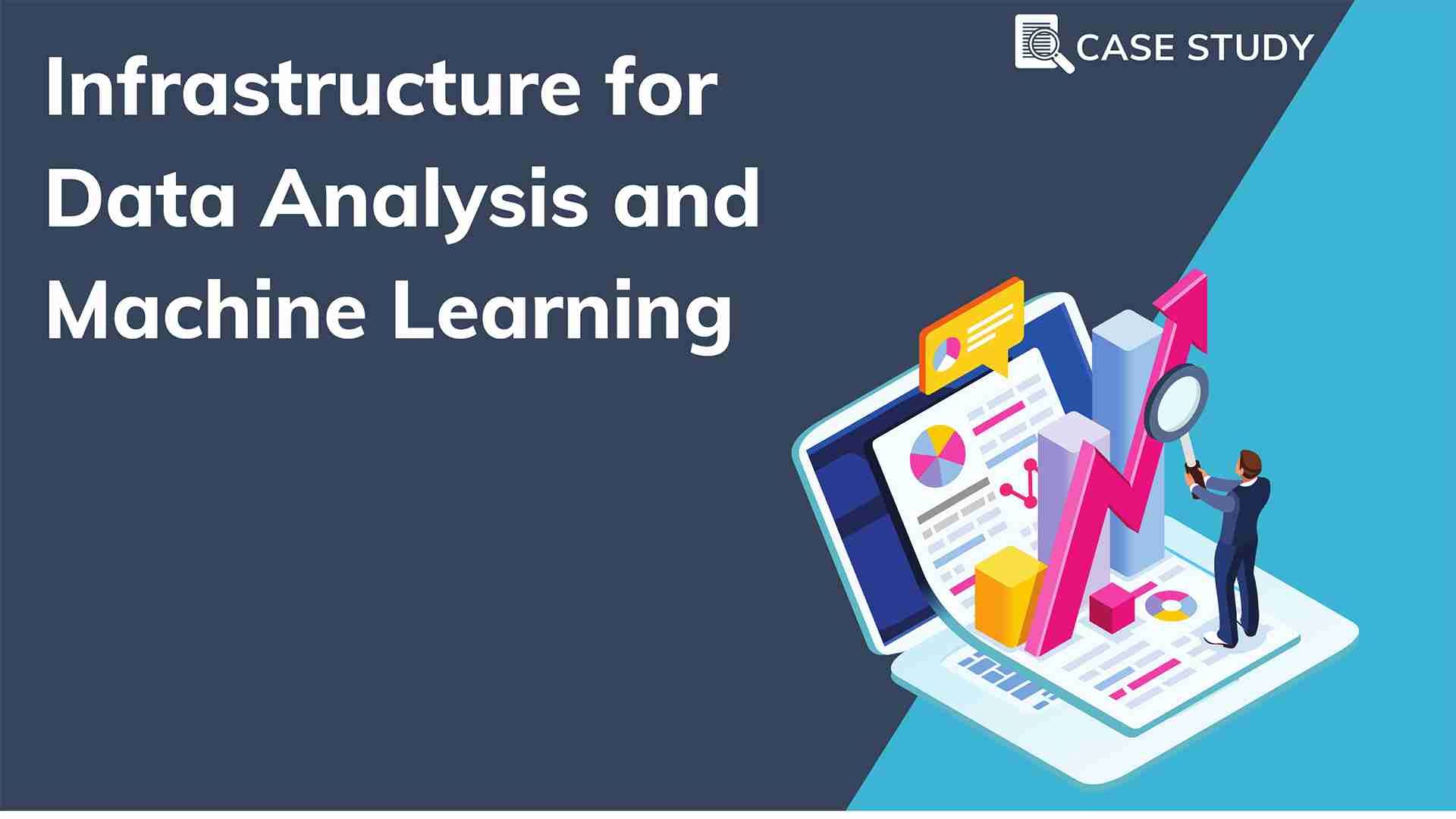 CASE STUDY

Infrastructure for Data Analysis and Machine Learning